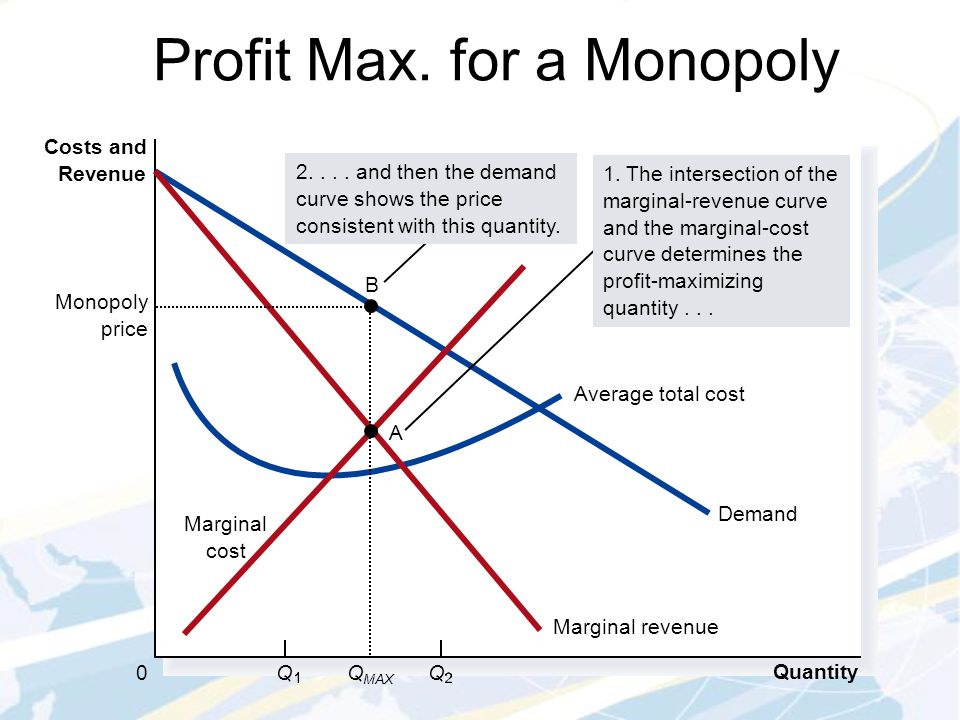 Profit Max. for a Monopoly

Costs and Revenue

2. . . . and then the demand curve shows the price consistent with this quantity.

1. The intersection of the marginal-revenue curve and the marginal-cost curve determines the profit-maximizing quantity . . .

B

Monopoly price

Average total cost

A

Demand

Marginal cost

Marginal revenue

0

$Q_1$

$Q_{MAX}$

$Q_2$

Quantity